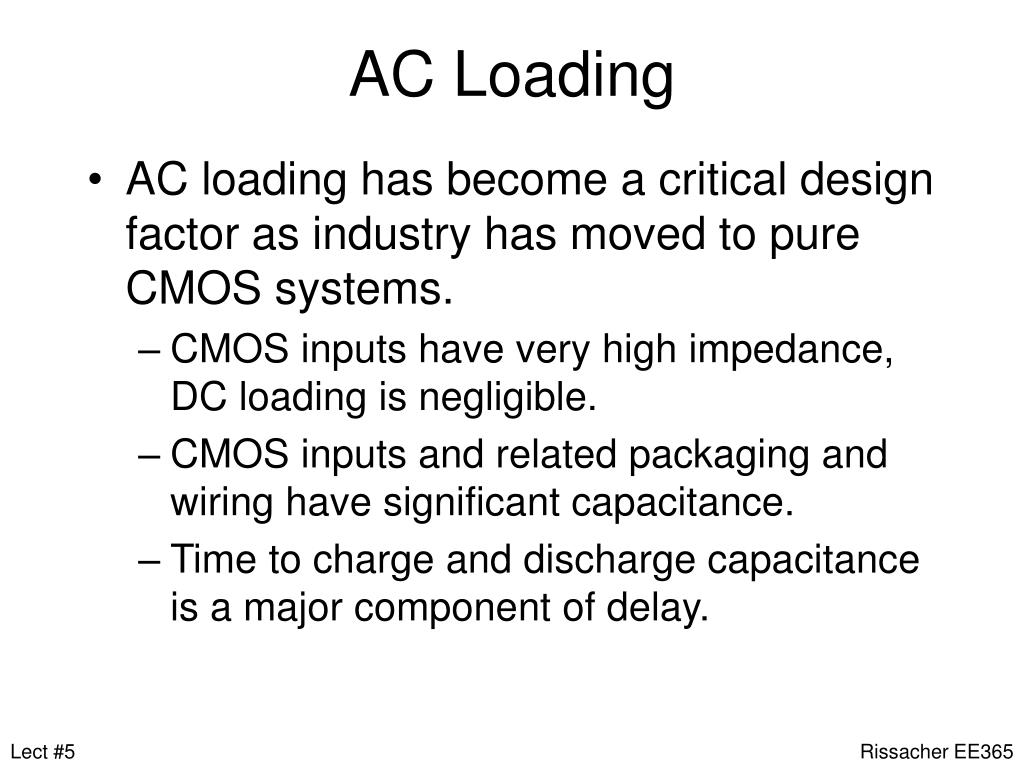 AC Loading

• AC loading has become a critical design factor as industry has moved to pure CMOS systems.

– CMOS inputs have very high impedance, DC loading is negligible.

– CMOS inputs and related packaging and wiring have significant capacitance.

– Time to charge and discharge capacitance is a major component of delay.

Lect #5

Rissacher EE365